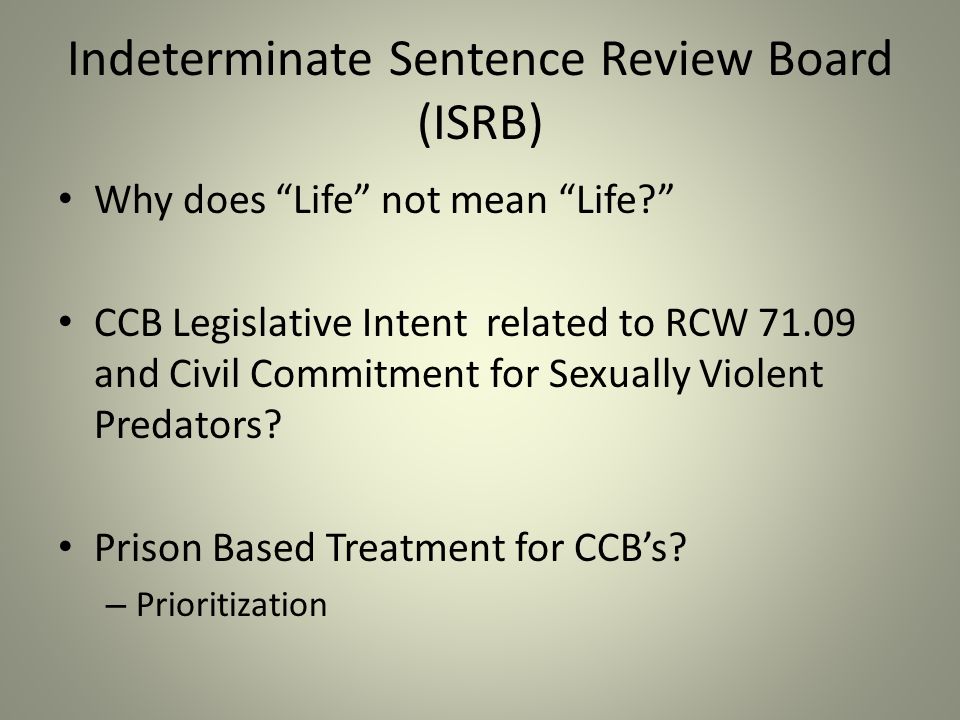 Indeterminate Sentence Review Board (ISRB)

• Why does “Life” not mean “Life?”

• CCB Legislative Intent related to RCW 71.09 and Civil Commitment for Sexually Violent Predators?

• Prison Based Treatment for CCB’s?
– Prioritization